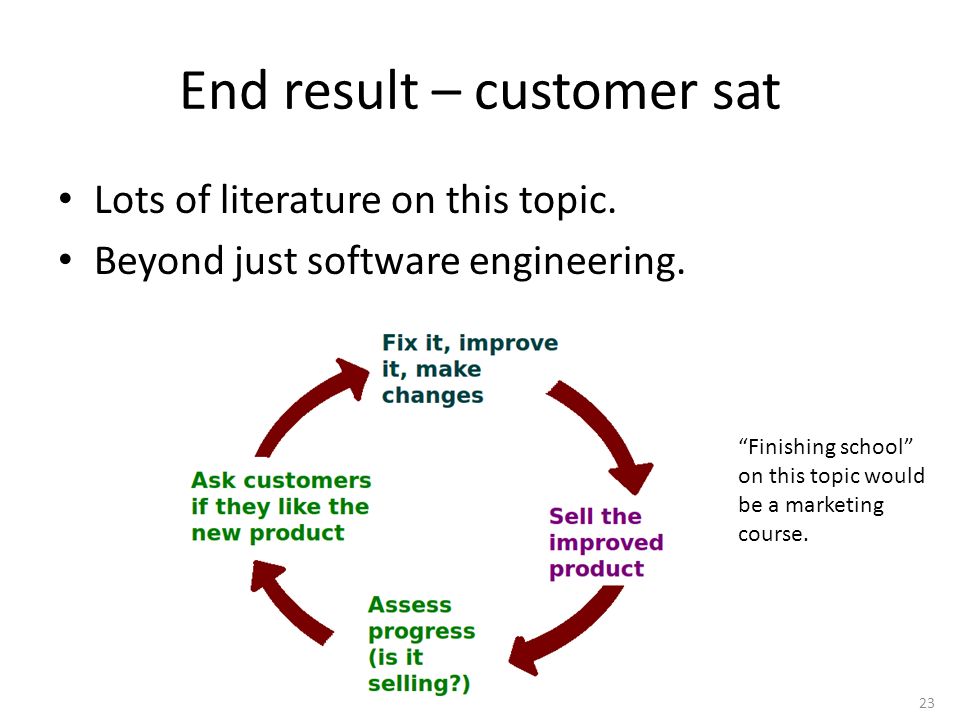 End result – customer sat

• Lots of literature on this topic.
• Beyond just software engineering.

Fix it, improve it, make changes

Sell the improved product

Assess progress (is it selling?)

Ask customers if they like the new product

“Finishing school” on this topic would be a marketing course.

23